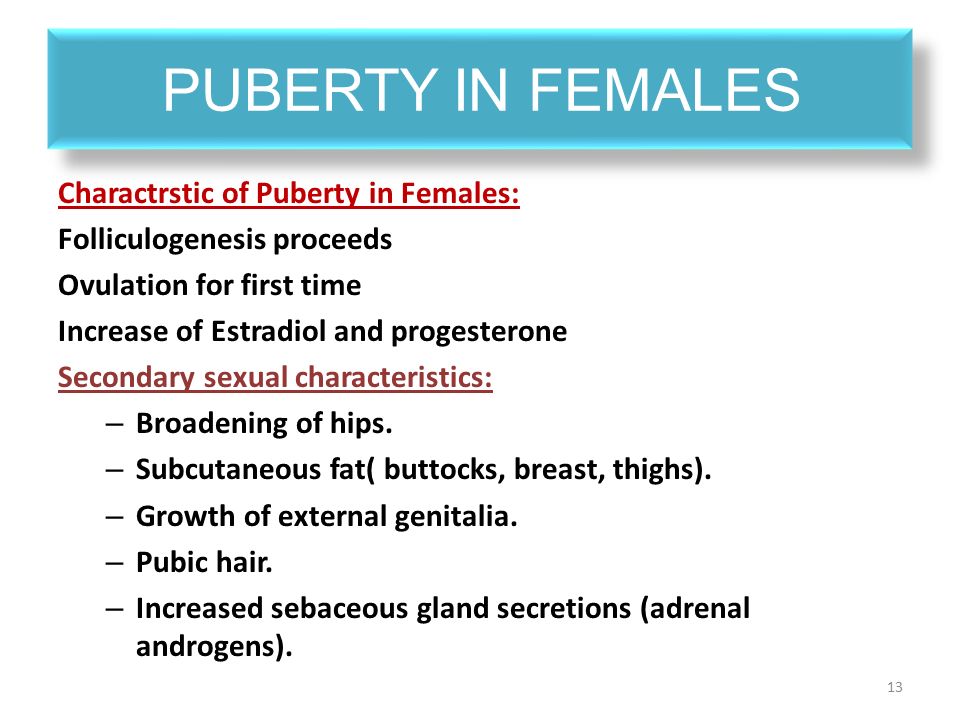 PUBERTY IN FEMALES

Charactrstic of Puberty in Females:

Folliculogenesis proceeds

Ovulation for first time

Increase of Estradiol and progesterone

Secondary sexual characteristics:

– Broadening of hips.
– Subcutaneous fat( buttocks, breast, thighs).
– Growth of external genitalia.
– Pubic hair.
– Increased sebaceous gland secretions (adrenal androgens).

13